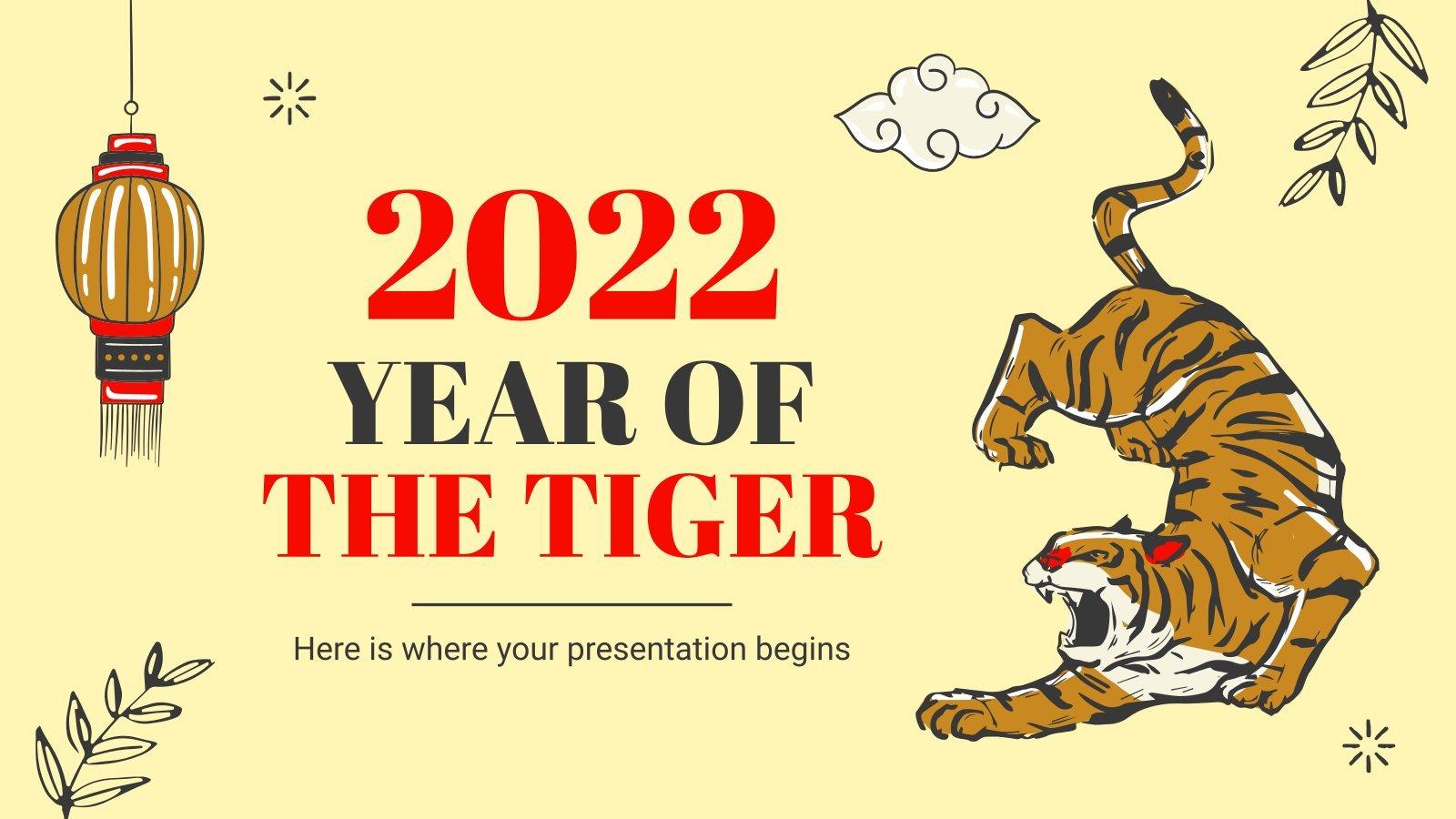 2022
YEAR OF
THE TIGER

Here is where your presentation begins